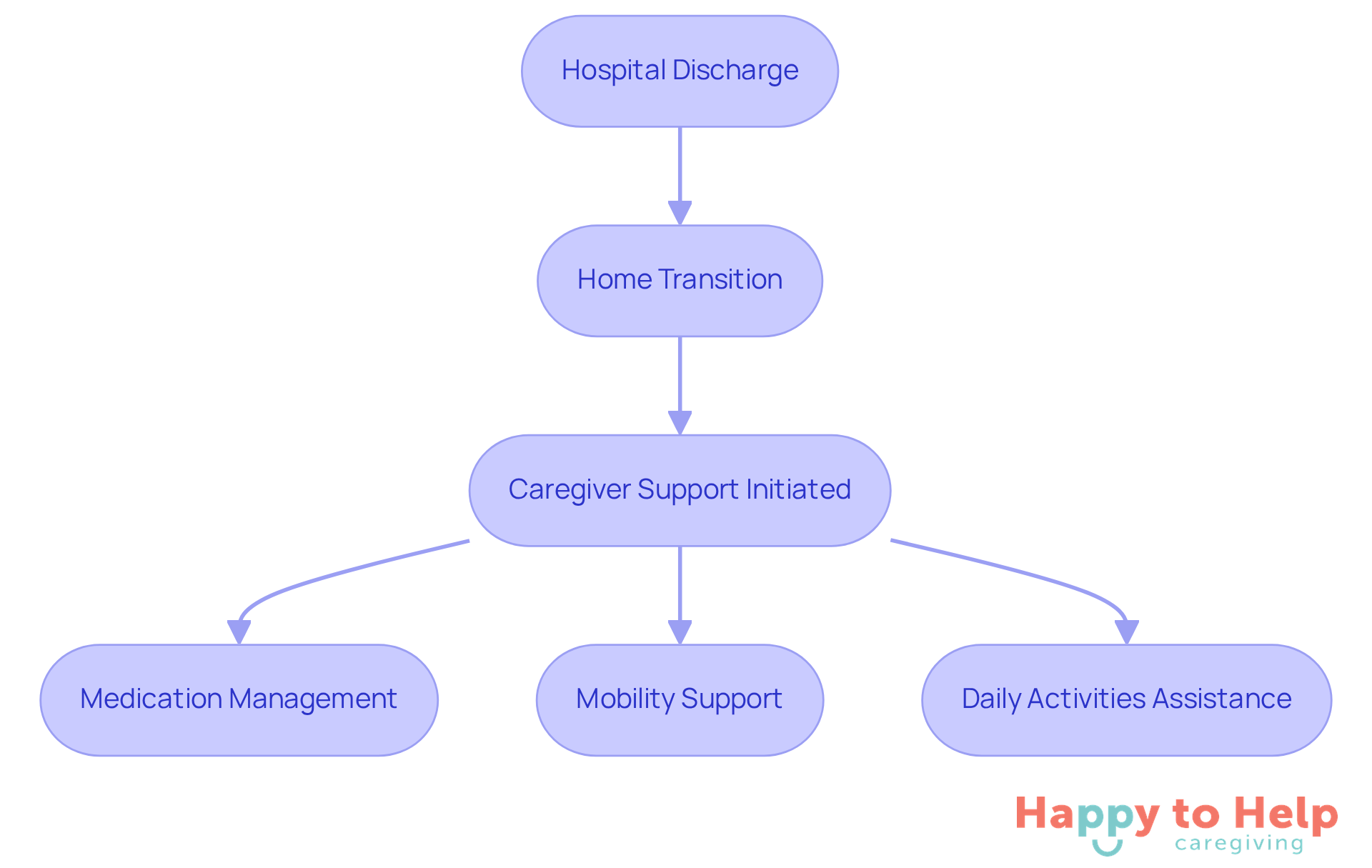 Hospital Discharge

Home Transition

Caregiver Support Initiated

Medication Management

Mobility Support

Daily Activities Assistance

Happy to Help
caregiving